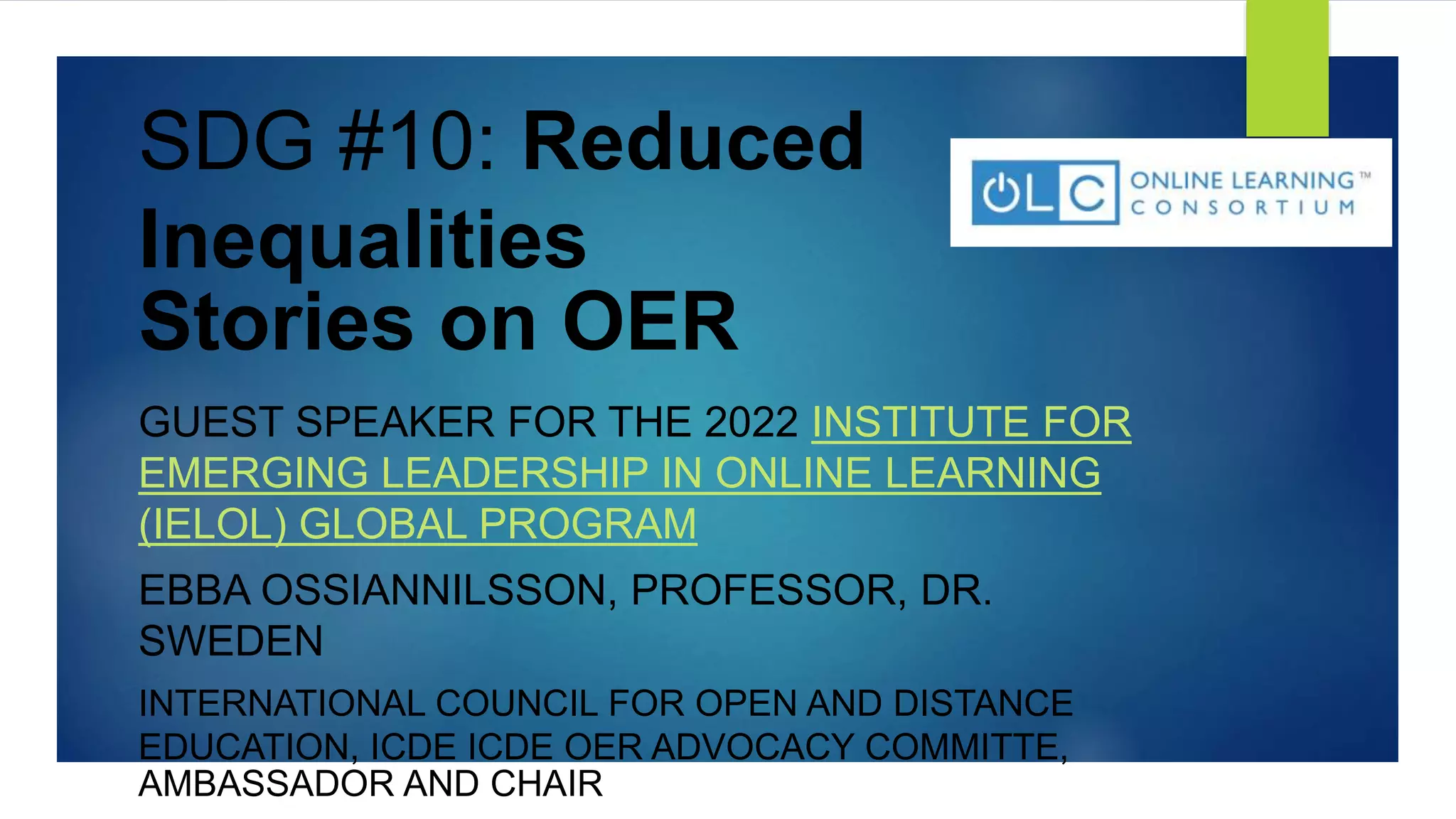 SDG #10: Reduced Inequalities Stories on OER

OLC ONLINE LEARNING™ CONSORTIUM

GUEST SPEAKER FOR THE 2022 INSTITUTE FOR EMERGING LEADERSHIP IN ONLINE LEARNING (IELOL) GLOBAL PROGRAM

EBBA OSSIANNILSSON, PROFESSOR, DR. SWEDEN

INTERNATIONAL COUNCIL FOR OPEN AND DISTANCE EDUCATION, ICDE ICDE OER ADVOCACY COMMITTE, AMBASSADOR AND CHAIR